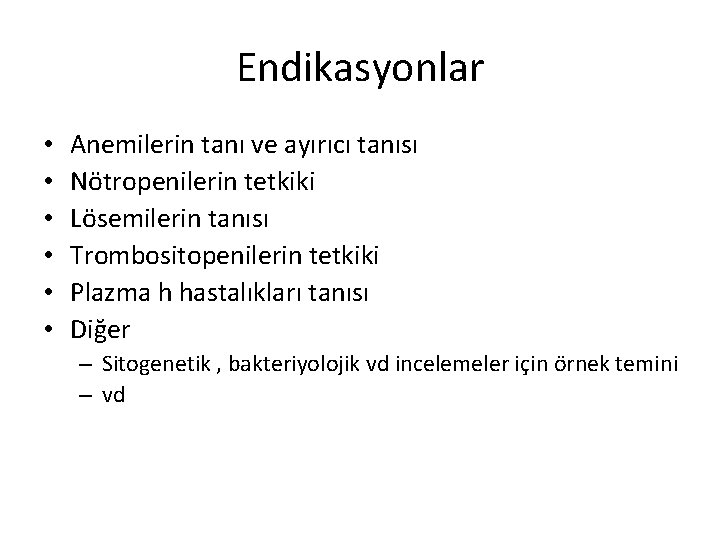 Endikasyonlar

• Anemilerin tanı ve ayırıcı tanısı
• Nötropenilerin tetkiki
• Lösemilerin tanısı
• Trombositopenilerin tetkiki
• Plazma h hastalıkları tanısı
• Diğer
– Sitogenetik , bakteriyolojik vd incelemeler için örnek temini
– vd